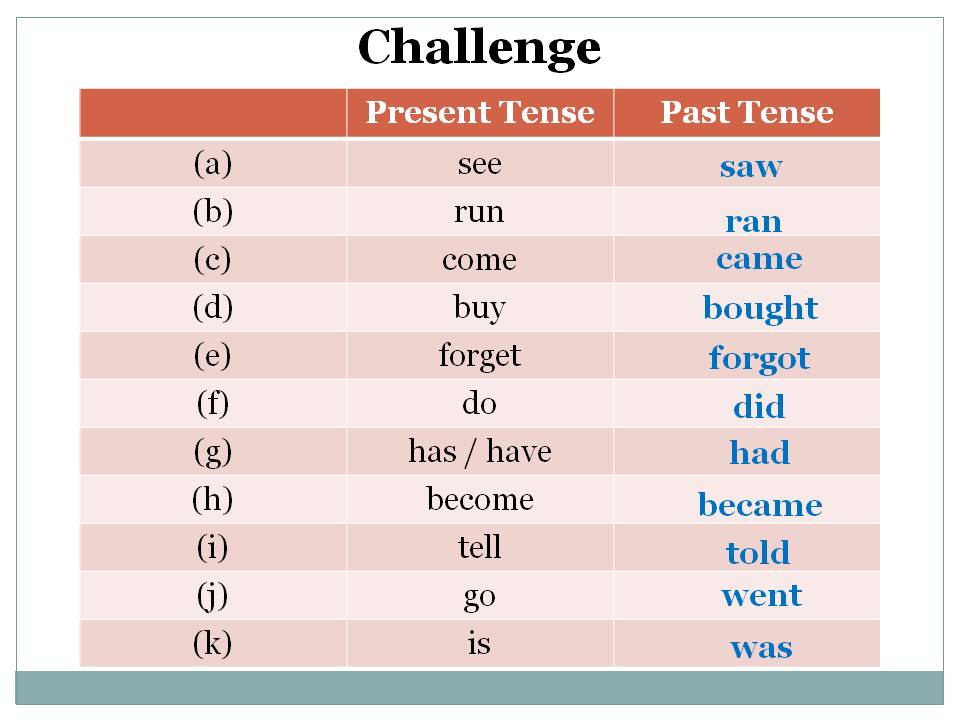 Challenge

| | Present Tense | Past Tense |
|---|---|---|
| (a) | see | saw |
| (b) | run | ran |
| (c) | come | came |
| (d) | buy | bought |
| (e) | forget | forgot |
| (f) | do | did |
| (g) | has / have | had |
| (h) | become | became |
| (i) | tell | told |
| (j) | go | went |
| (k) | is | was |